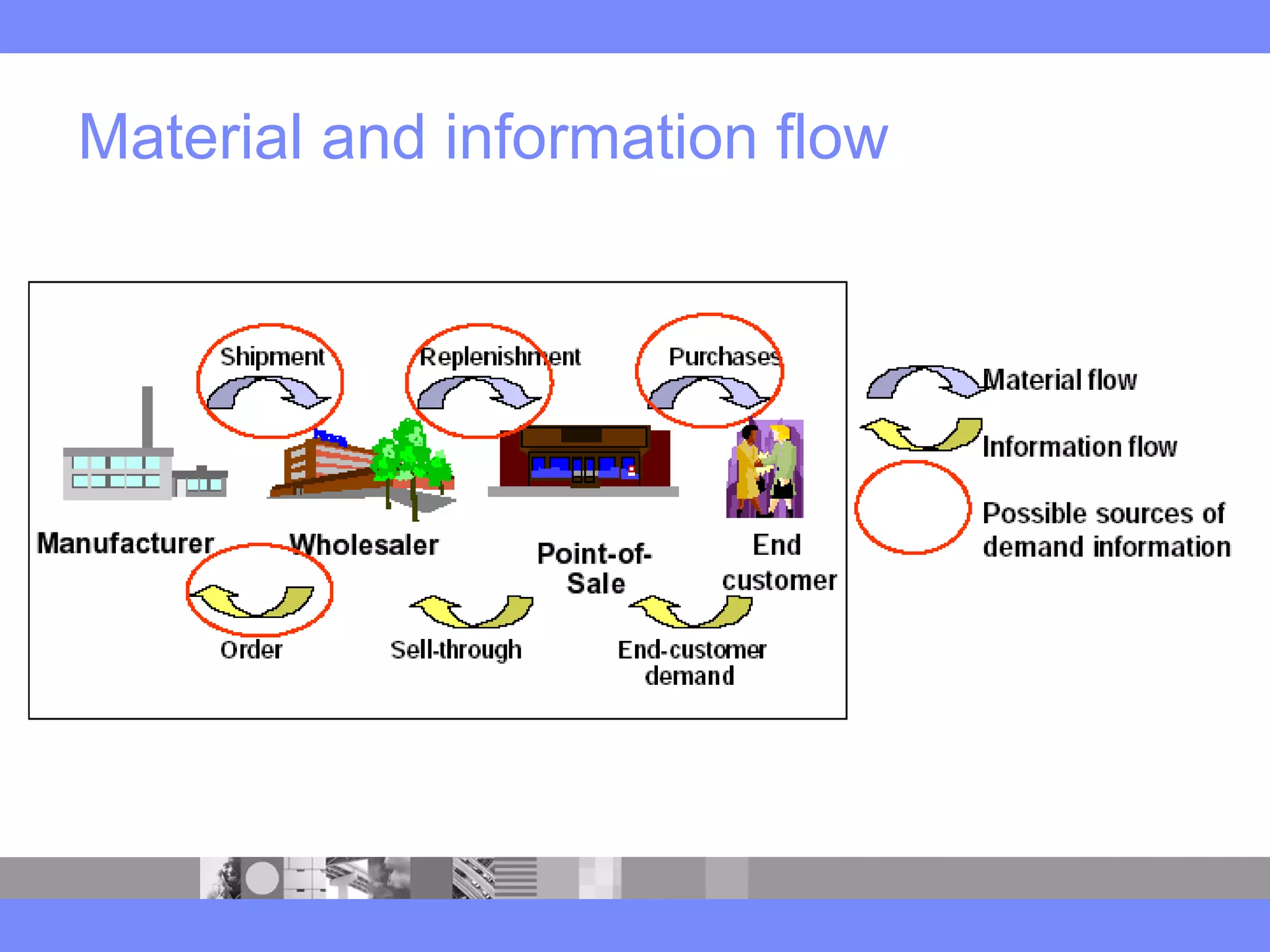 Material and information flow

Shipment

Replenishment

Purchases

Manufacturer

Wholesaler

Point-of-Sale

End customer

Order

Sell-through

End-customer demand

Material flow

Information flow

Possible sources of demand information